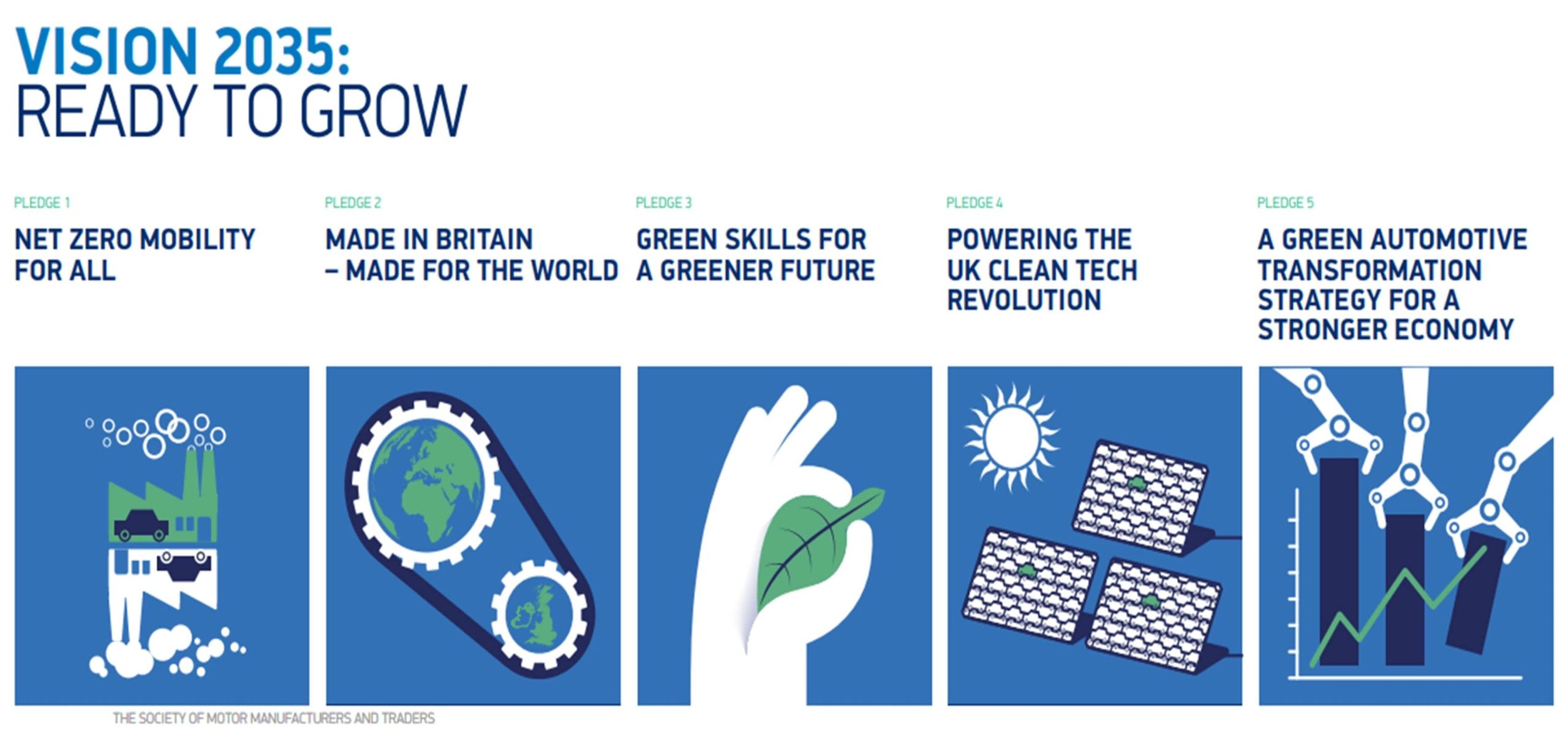 VISION 2035:
READY TO GROW

PLEDGE 1

NET ZERO MOBILITY FOR ALL

PLEDGE 2

MADE IN BRITAIN – MADE FOR THE WORLD

PLEDGE 3

GREEN SKILLS FOR A GREENER FUTURE

PLEDGE 4

POWERING THE UK CLEAN TECH REVOLUTION

PLEDGE 5

A GREEN AUTOMOTIVE TRANSFORMATION STRATEGY FOR A STRONGER ECONOMY

THE SOCIETY OF MOTOR MANUFACTURERS AND TRADERS